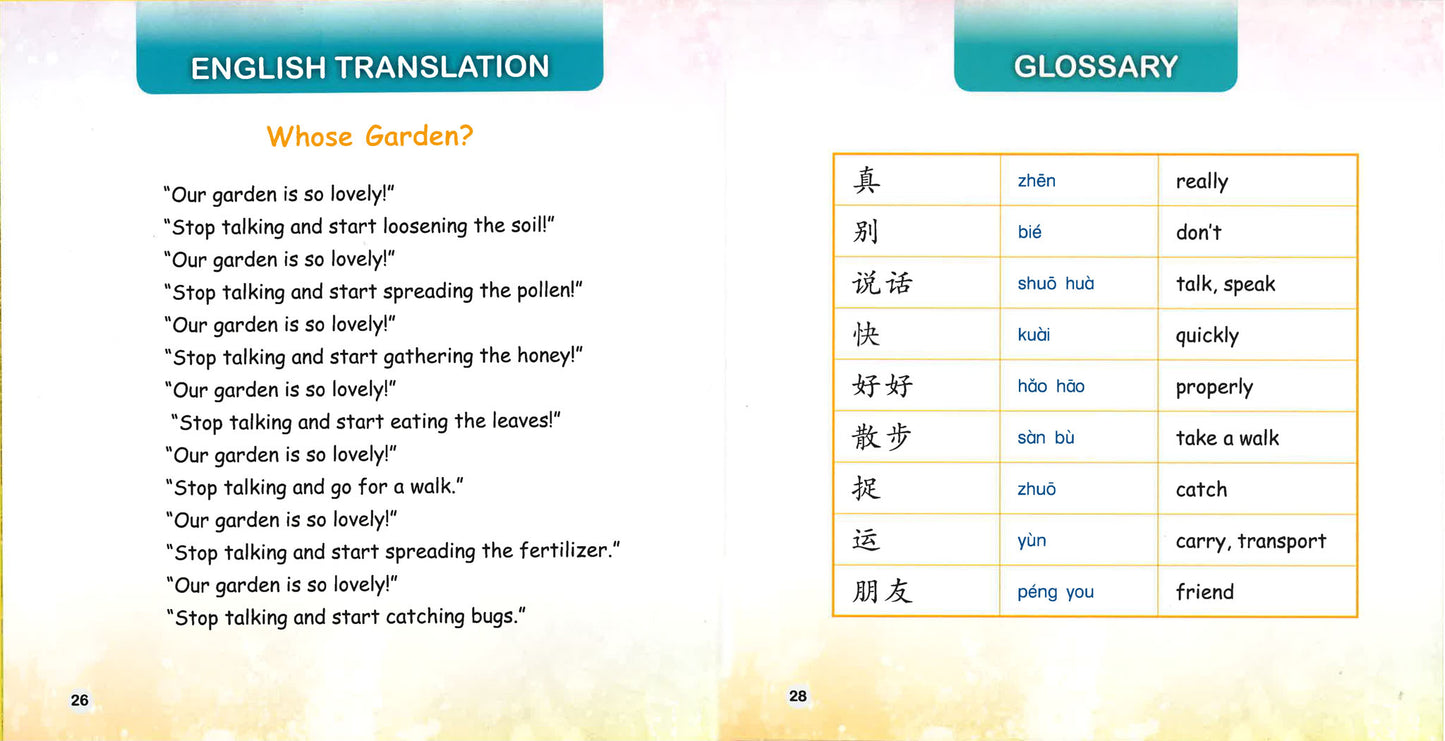 ENGLISH TRANSLATION

Whose Garden?

"Our garden is so lovely!"
"Stop talking and start loosening the soil!"
"Our garden is so lovely!"
"Stop talking and start spreading the pollen!"
"Our garden is so lovely!"
"Stop talking and start gathering the honey!"
"Our garden is so lovely!"
"Stop talking and start eating the leaves!"
"Our garden is so lovely!"
"Stop talking and go for a walk."
"Our garden is so lovely!"
"Stop talking and start spreading the fertilizer."
"Our garden is so lovely!"
"Stop talking and start catching bugs."

26

GLOSSARY

| 真 | zhēn | really |
|---|---|---|
| 别 | bié | don't |
| 说话 | shuō huà | talk, speak |
| 快 | kuài | quickly |
| 好好 | hǎo hāo | properly |
| 散步 | sàn bù | take a walk |
| 捉 | zhuō | catch |
| 运 | yùn | carry, transport |
| 朋友 | péng you | friend |

28